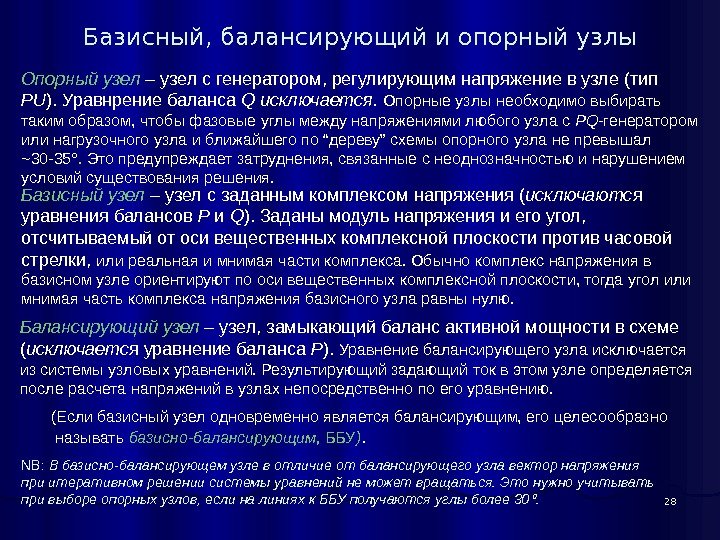 Базисный, балансирующий и опорный узлы

Опорный узел – узел с генератором, регулирующим напряжение в узле (тип PU). Уравнрение баланса Q исключается. Опорные узлы необходимо выбирать таким образом, чтобы фазовые углы между напряжениями любого узла с PQ-генератором или нагрузочного узла и ближайшего по “дереву” схемы опорного узла не превышал ~30-35°. Это предупреждает затруднения, связанные с неоднозначностью и нарушением условий существования решения.

Базисный узел – узел с заданным комплексом напряжения (исключаются уравнения балансов P и Q). Заданы модуль напряжения и его угол, отсчитываемый от оси вещественных комплексной плоскости против часовой стрелки, или реальная и мнимая части комплекса. Обычно комплекс напряжения в базисном узле ориентируют по оси вещественных комплексной плоскости, тогда угол или мнимая часть комплекса напряжения базисного узла равны нулю.

Балансирующий узел – узел, замыкающий баланс активной мощности в схеме (исключается уравнение баланса P). Уравнение балансирующего узла исключается из системы узловых уравнений. Результирующий задающий ток в этом узле определяется после расчета напряжений в узлах непосредственно по его уравнению.

(Если базисный узел одновременно является балансирующим, его целесообразно называть базисно-балансирующим, ББУ).

NB: В базисно-балансирующем узле в отличие от балансирующего узла вектор напряжения при итеративном решении системы уравнений не может вращаться. Это нужно учитывать при выборе опорных узлов, если на линиях к ББУ получаются углы более 30°.

28